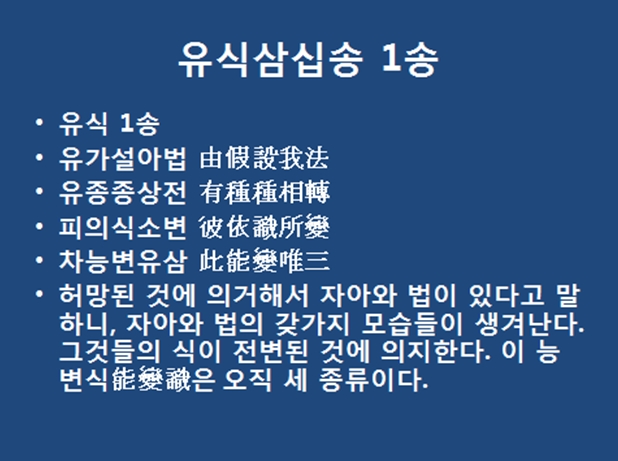 유식삼십송 1송

• 유식 1송
• 유가설아법 由假設我法
• 유종종상전 有種種相轉
• 피의식소변 彼依識所變
• 차능변유삼 此能變唯三
• 허망된 것에 의거해서 자아와 법이 있다고 말하니, 자아와 법의 갖가지 모습들이 생겨난다. 그것들의 식이 전변된 것에 의지한다. 이 능변식能變識은 오직 세 종류이다.